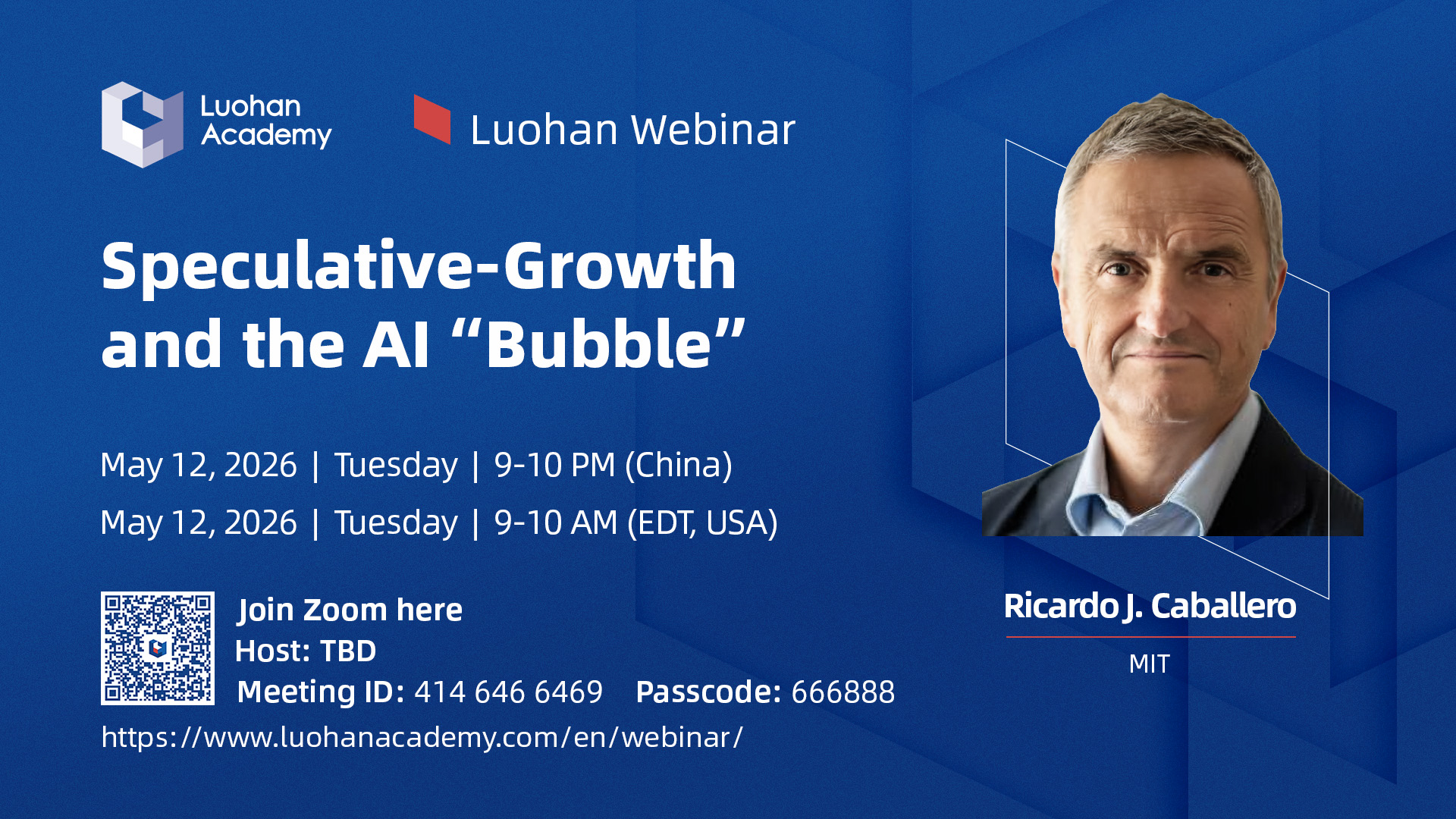 Luohan Academy

Luohan Webinar

Speculative-Growth and the AI “Bubble”

May 12, 2026 | Tuesday | 9-10 PM (China)
May 12, 2026 | Tuesday | 9-10 AM (EDT, USA)

Join Zoom here
Host: TBD
Meeting ID: 414 646 6469 Passcode: 666888
https://www.luohanacademy.com/en/webinar/

Ricardo J. Caballero
MIT